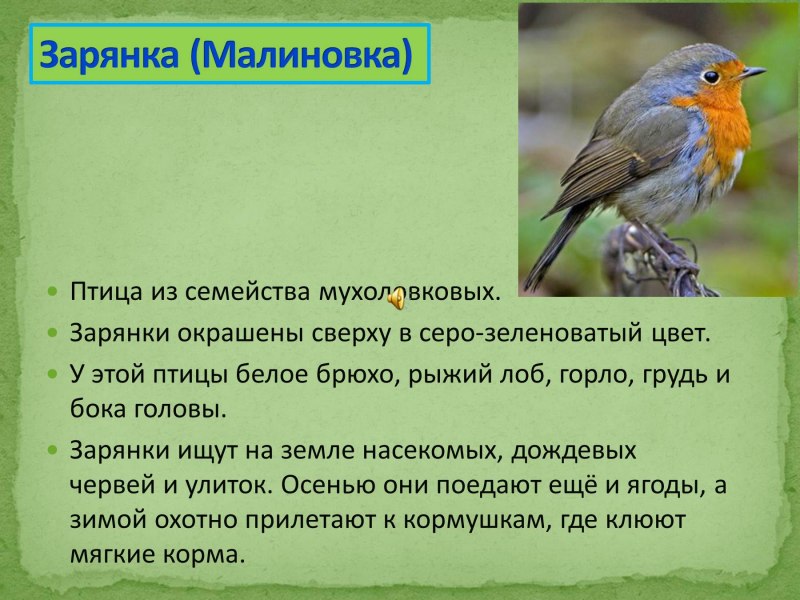 Зарянка (Малиновка)

• Птица из семейства мухоловковых.
• Зарянки окрашены сверху в серо-зеленоватый цвет.
• У этой птицы белое брюхо, рыжий лоб, горло, грудь и бока головы.
• Зарянки ищут на земле насекомых, дождевых червей и улиток. Осенью они поедают ещё и ягоды, а зимой охотно прилетают к кормушкам, где клюют мягкие корма.